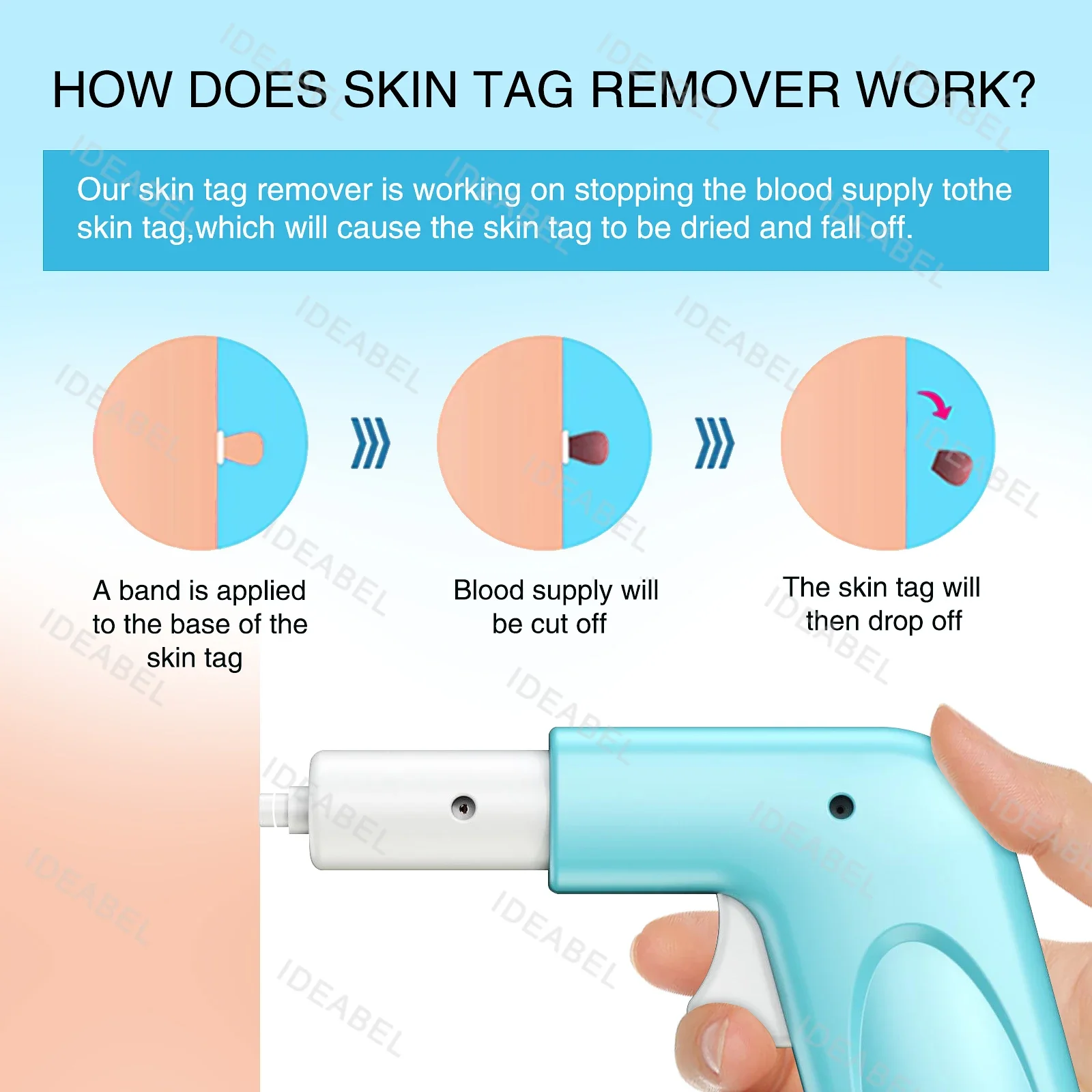 HOW DOES SKIN TAG REMOVER WORK?

Our skin tag remover is working on stopping the blood supply tothe skin tag,which will cause the skin tag to be dried and fall off.

A band is applied to the base of the skin tag

Blood supply will be cut off

The skin tag will then drop off

IDEABEL